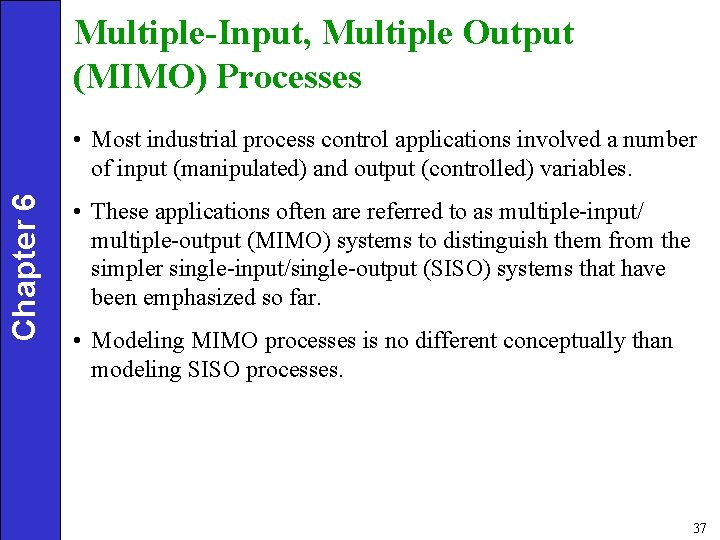 Chapter 6

Multiple-Input, Multiple Output (MIMO) Processes

• Most industrial process control applications involved a number of input (manipulated) and output (controlled) variables.

• These applications often are referred to as multiple-input/ multiple-output (MIMO) systems to distinguish them from the simpler single-input/single-output (SISO) systems that have been emphasized so far.

• Modeling MIMO processes is no different conceptually than modeling SISO processes.

37